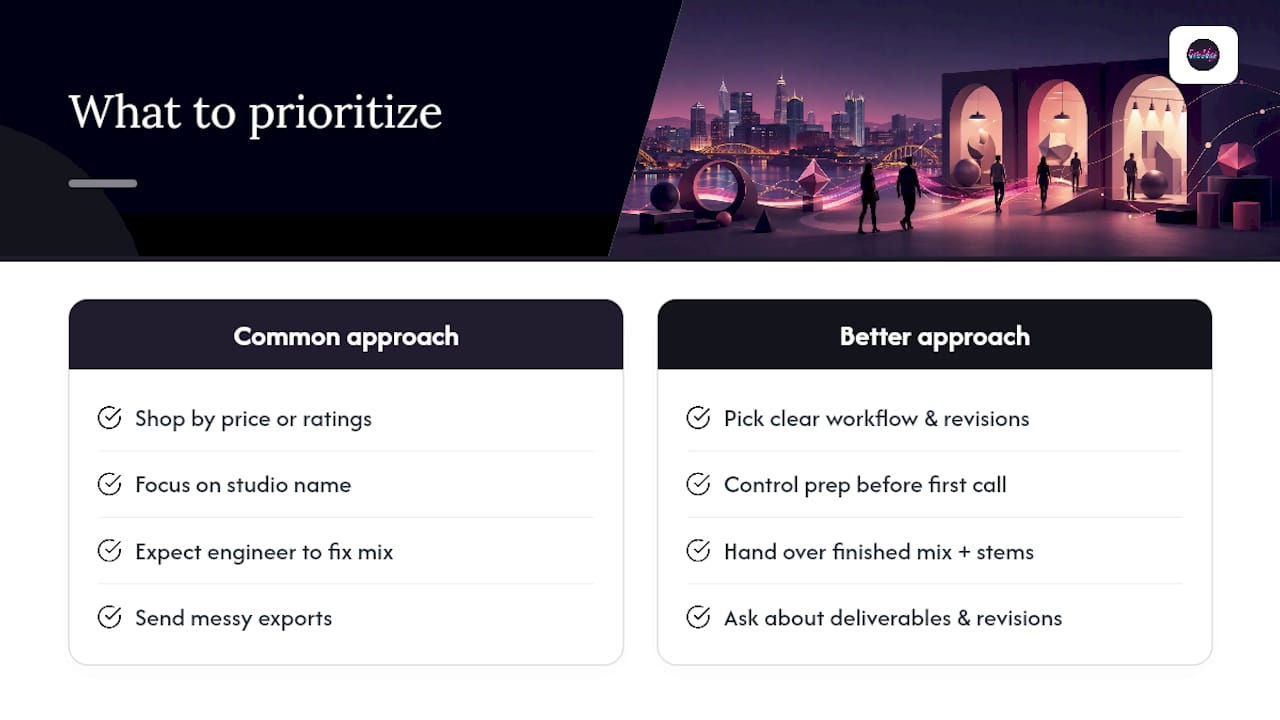 What to prioritize

Common approach

Shop by price or ratings

Focus on studio name

Expect engineer to fix mix

Send messy exports

Better approach

Pick clear workflow & revisions

Control prep before first call

Hand over finished mix + stems

Ask about deliverables & revisions